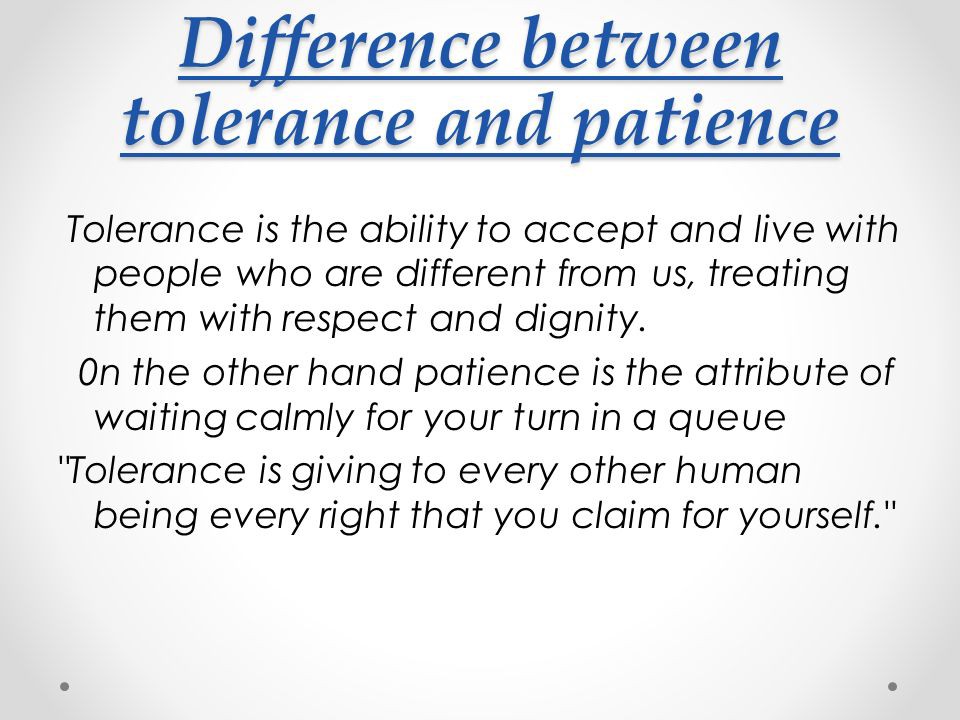 Difference between tolerance and patience

Tolerance is the ability to accept and live with people who are different from us, treating them with respect and dignity.

0n the other hand patience is the attribute of waiting calmly for your turn in a queue

"Tolerance is giving to every other human being every right that you claim for yourself."